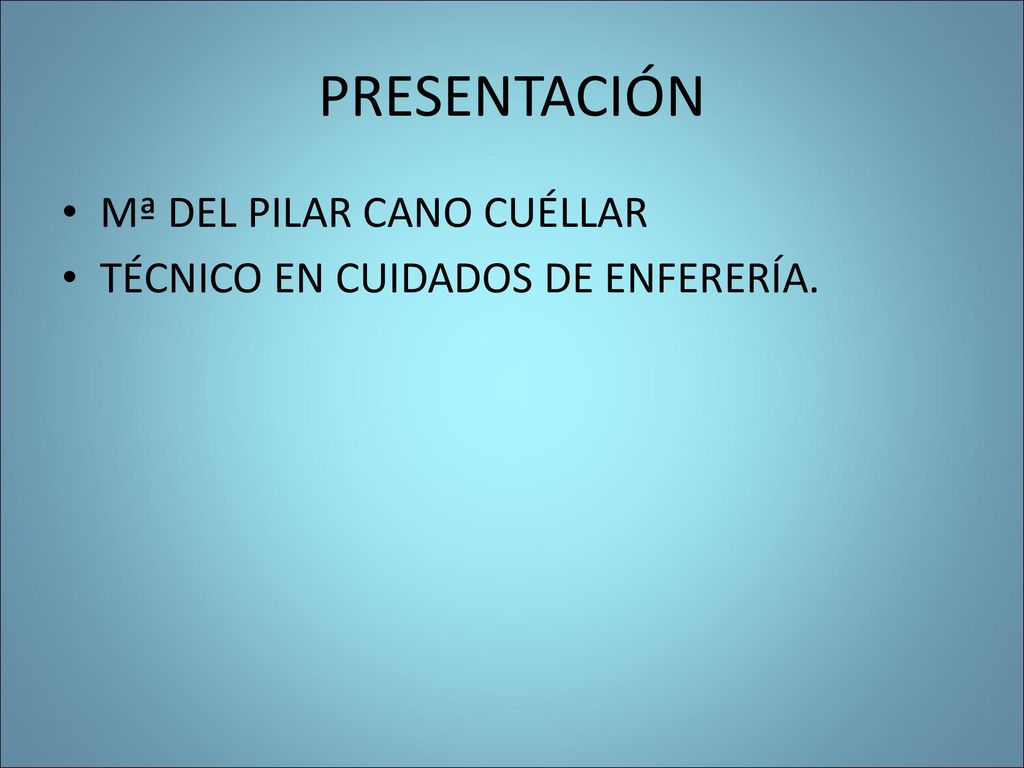 PRESENTACIÓN

• Mª DEL PILAR CANO CUÉLLAR
• TÉCNICO EN CUIDADOS DE ENFERERÍA.